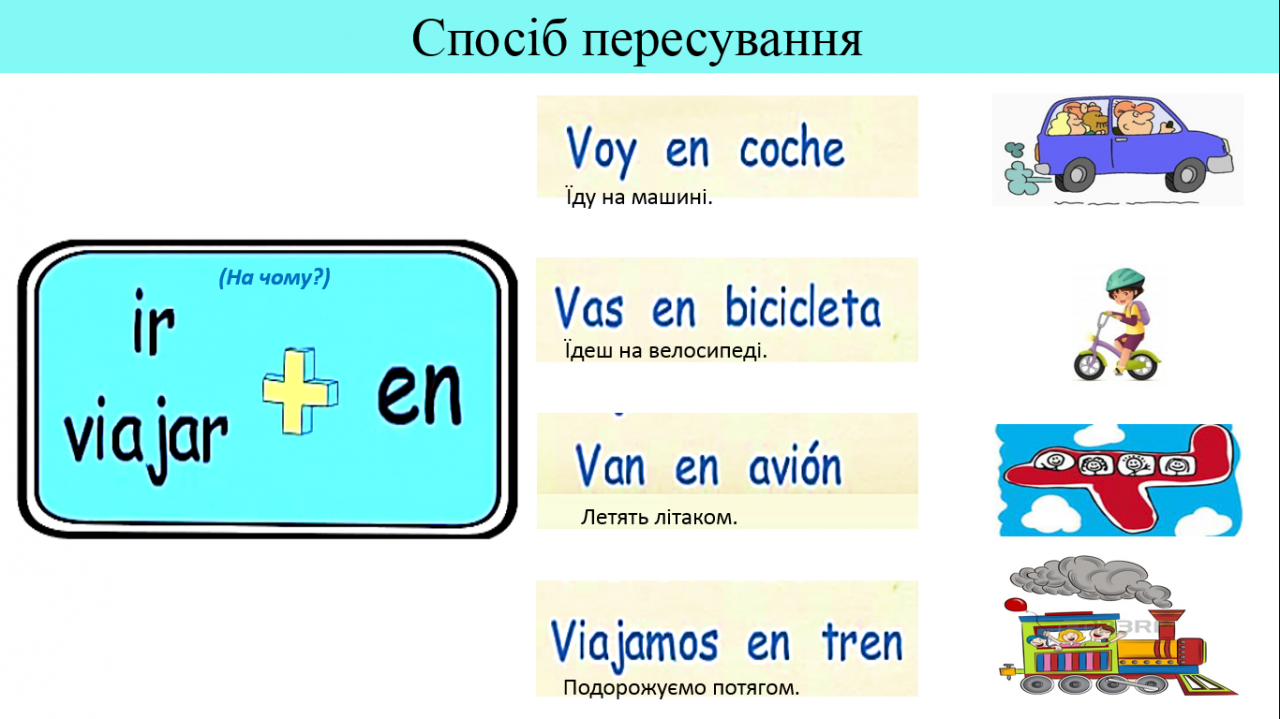 Спосіб пересування

(На чому?)
ir
viajar + en

Voy en coche
Їду на машині.

Vas en bicicleta
Їдеш на велосипеді.

Van en avión
Летять літаком.

Viajamos en tren
Подорожуємо потягом.